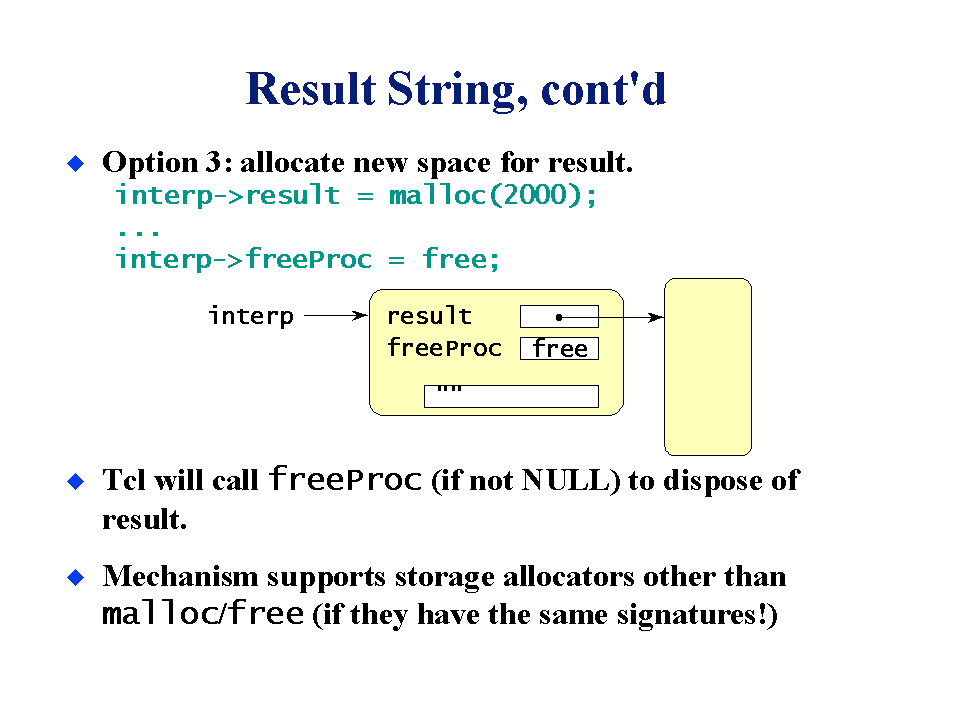 Result String, cont'd

Option 3: allocate new space for result.
interp->result = malloc(2000);
...
interp->freeProc = free;

interp
result
freeProc
free
""

Tcl will call freeProc (if not NULL) to dispose of result.

Mechanism supports storage allocators other than malloc/free (if they have the same signatures!)